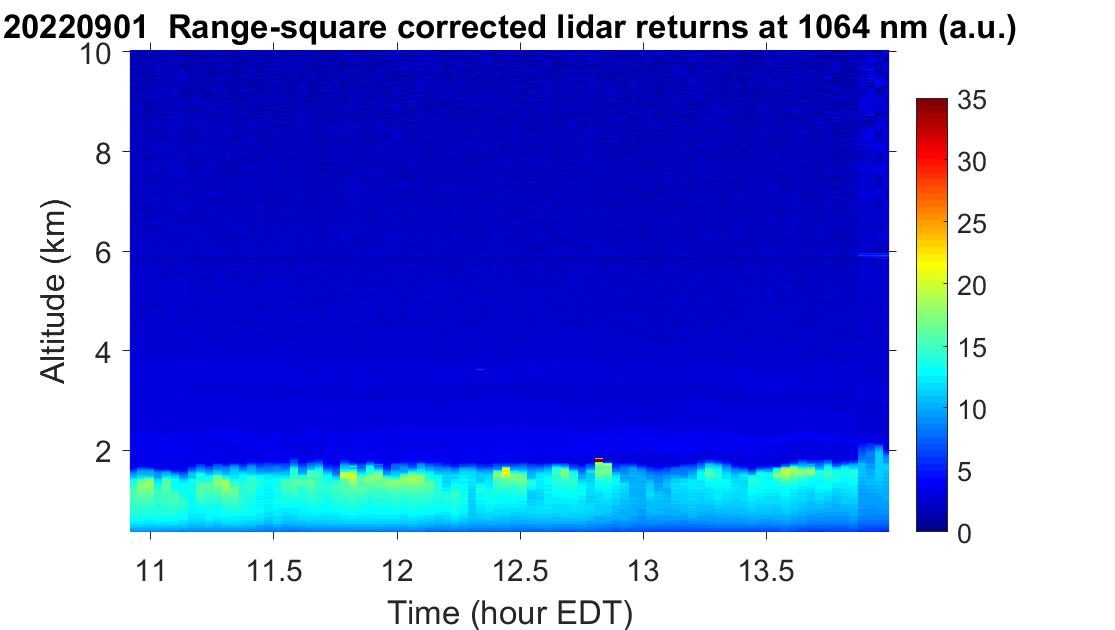 20220901 Range-square corrected lidar returns at 1064 nm (a.u.)

10
8
6
4
2

Altitude (km)

11 11.5 12 12.5 13 13.5

Time (hour EDT)

35
30
25
20
15
10
5
0